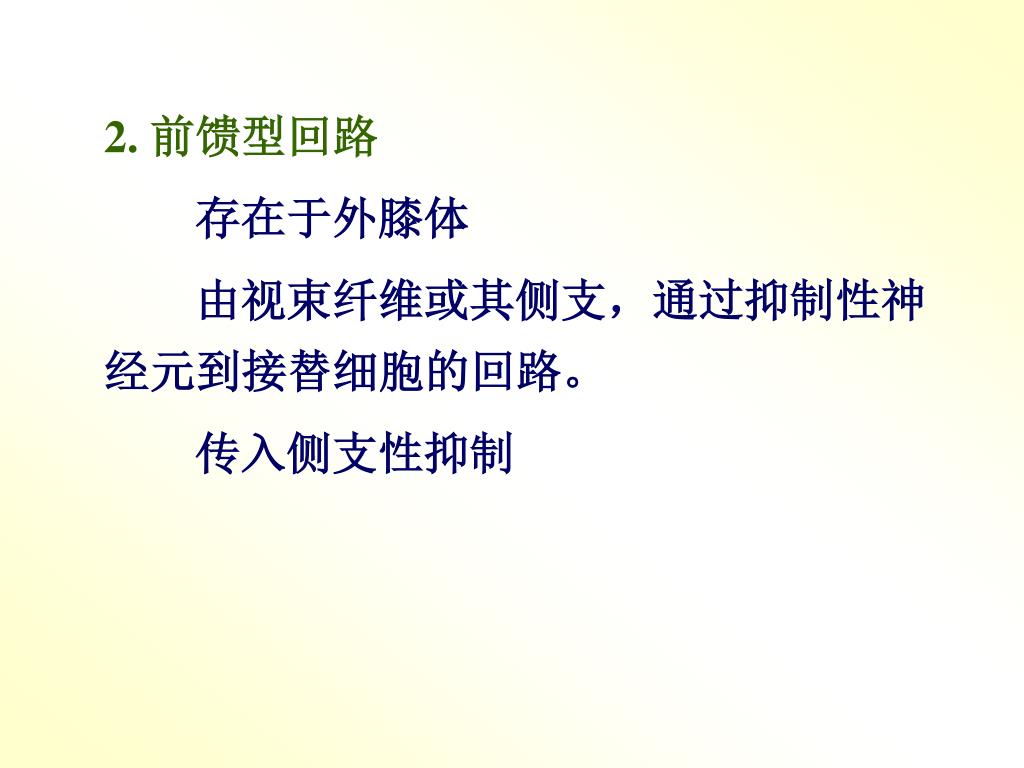 2. 前馈型回路

存在于外膝体

由视束纤维或其侧支，通过抑制性神经元到接替细胞的回路。

传入侧支性抑制